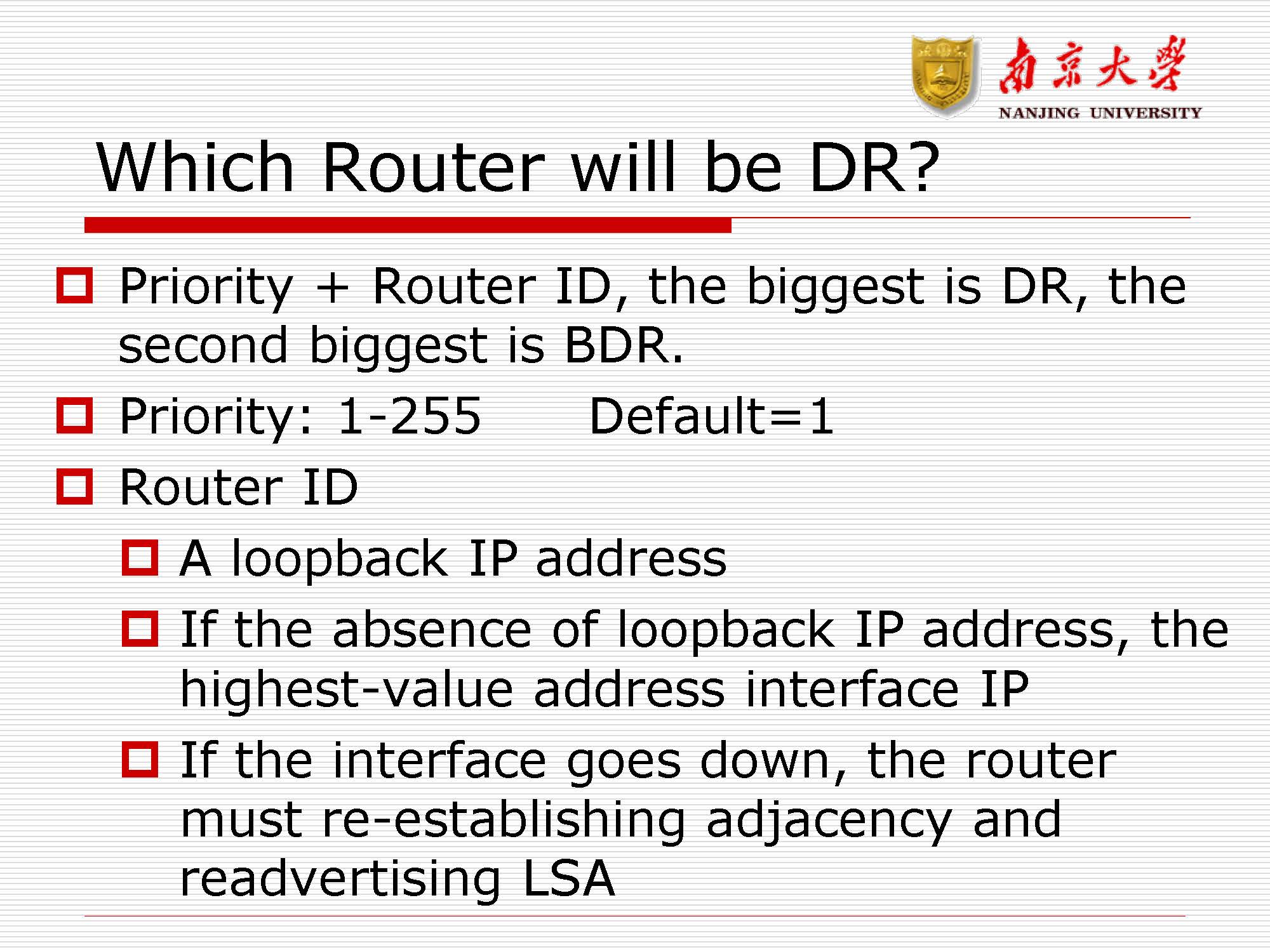 南京大學
NANJING UNIVERSITY

Which Router will be DR?

Priority + Router ID, the biggest is DR, the second biggest is BDR.

Priority: 1-255 Default=1

Router ID

A loopback IP address

If the absence of loopback IP address, the highest-value address interface IP

If the interface goes down, the router must re-establishing adjacency and readvertising LSA